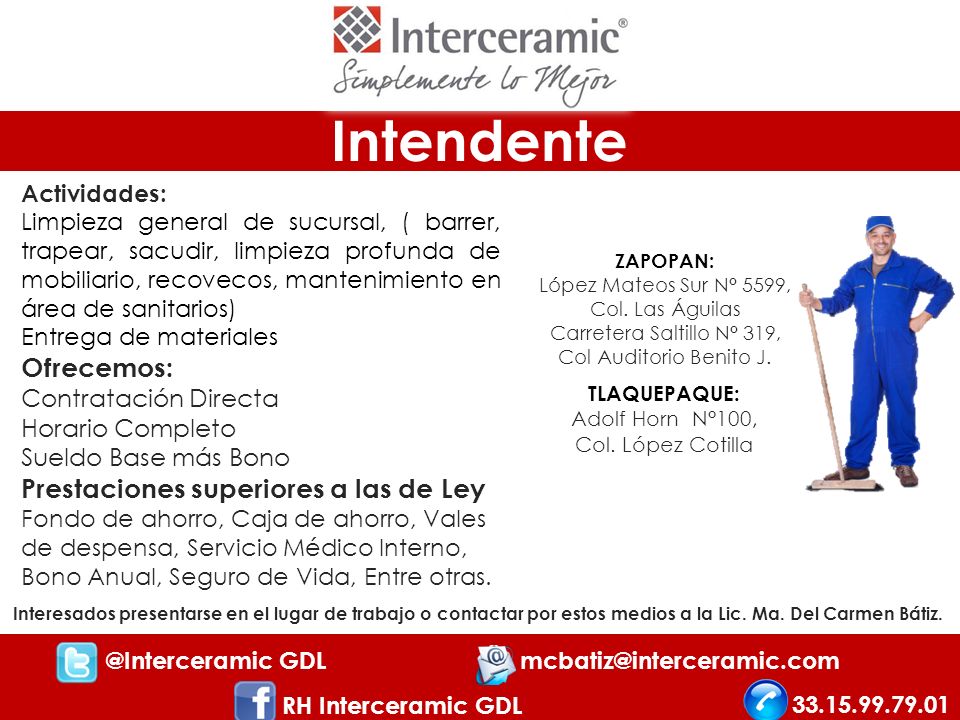 Interceramic®
Simplemente lo Mejor

Intendente

Actividades:
Limpieza general de sucursal, ( barrer, trapear, sacudir, limpieza profunda de mobiliario, recovecos, mantenimiento en área de sanitarios)
Entrega de materiales

Ofrecemos:
Contratación Directa
Horario Completo
Sueldo Base más Bono

Prestaciones superiores a las de Ley
Fondo de ahorro, Caja de ahorro, Vales de despensa, Servicio Médico Interno, Bono Anual, Seguro de Vida, Entre otras.

ZAPOPAN:
López Mateos Sur Nº 5599, Col. Las Águilas
Carretera Saltillo Nº 319, Col Auditorio Benito J.

TLAQUEPAQUE:
Adolf Horn Nº100, Col. López Cotilla

Interesados presentarse en el lugar de trabajo o contactar por estos medios a la Lic. Ma. Del Carmen Bátiz.

@Interceramic GDL
mcbatiz@interceramic.com
RH Interceramic GDL
33.15.99.79.01